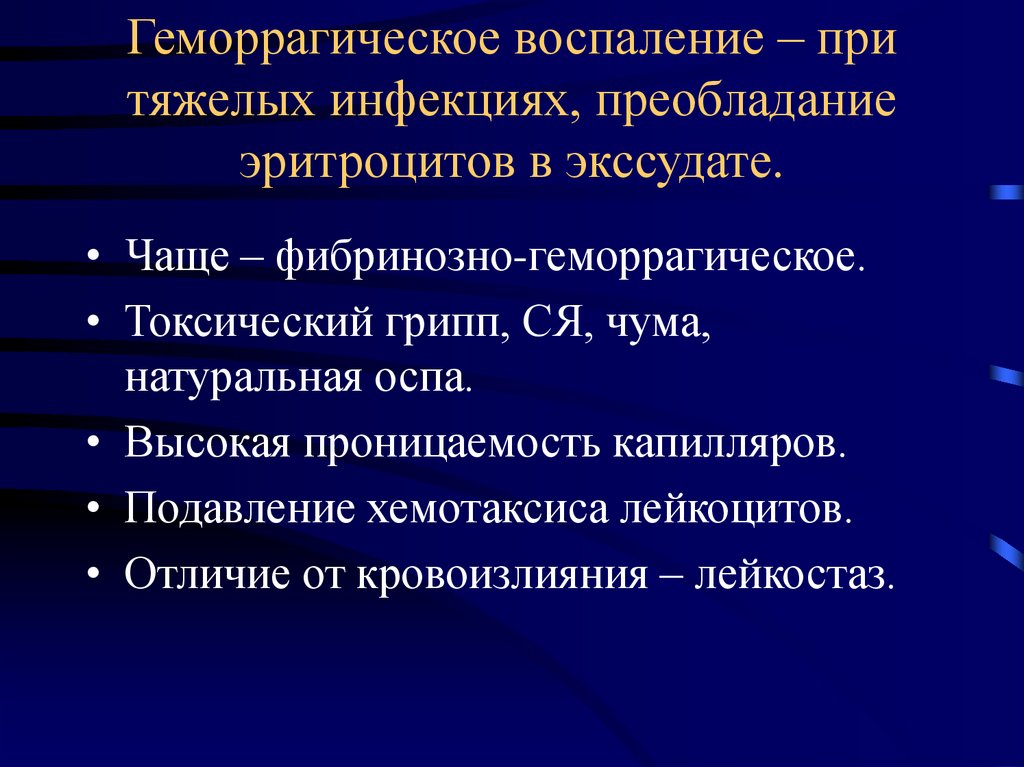 Геморрагическое воспаление – при тяжелых инфекциях, преобладание эритроцитов в экссудате.

• Чаще – фибринозно-геморрагическое.
• Токсический грипп, СЯ, чума, натуральная оспа.
• Высокая проницаемость капилляров.
• Подавление хемотаксиса лейкоцитов.
• Отличие от кровоизлияния – лейкостаз.